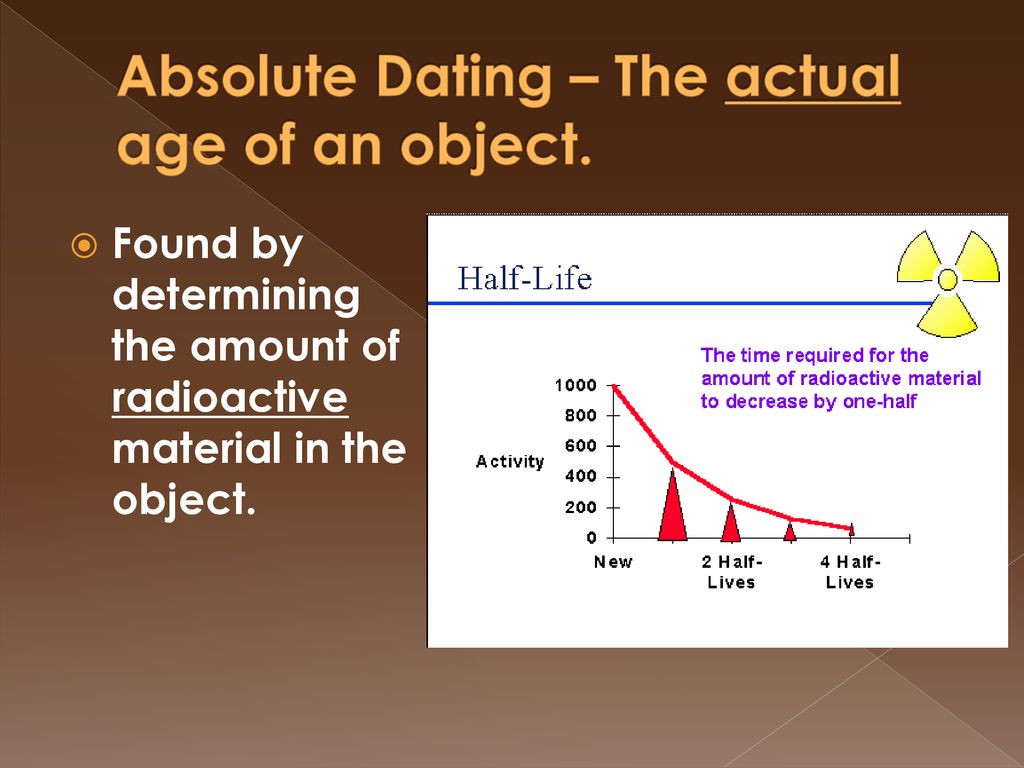 Absolute Dating – The actual age of an object.

Found by determining the amount of radioactive material in the object.

Half-Life

The time required for the amount of radioactive material to decrease by one-half

Activity

1000
800
600
400
200
0

New
2 Half-Lives
4 Half-Lives